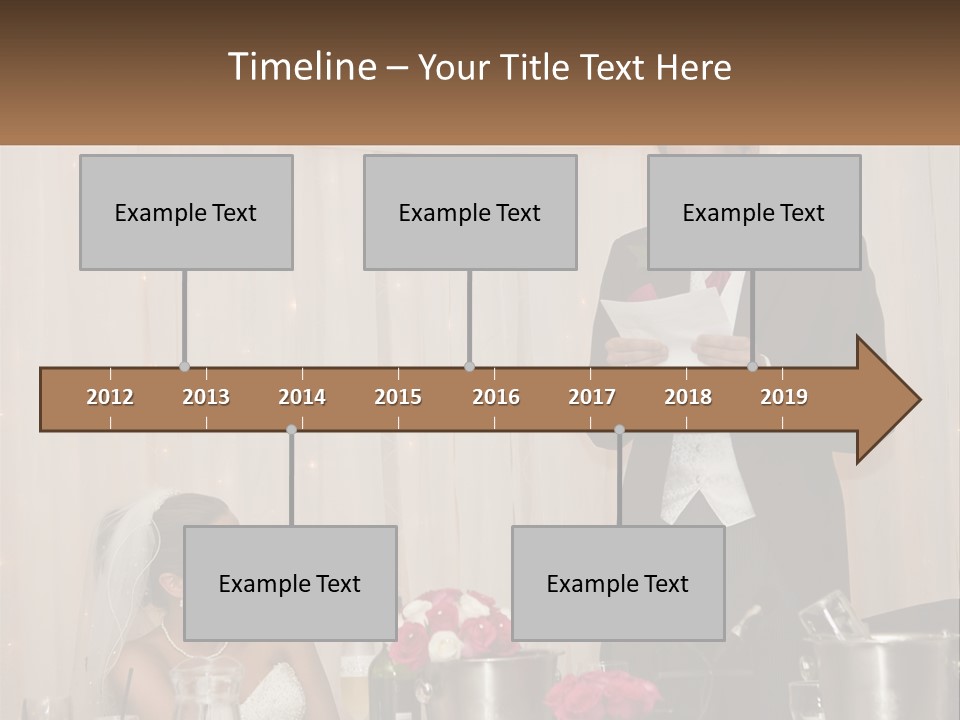 Timeline – Your Title Text Here

Example Text

Example Text

Example Text

2012 2013 2014 2015 2016 2017 2018 2019

Example Text

Example Text